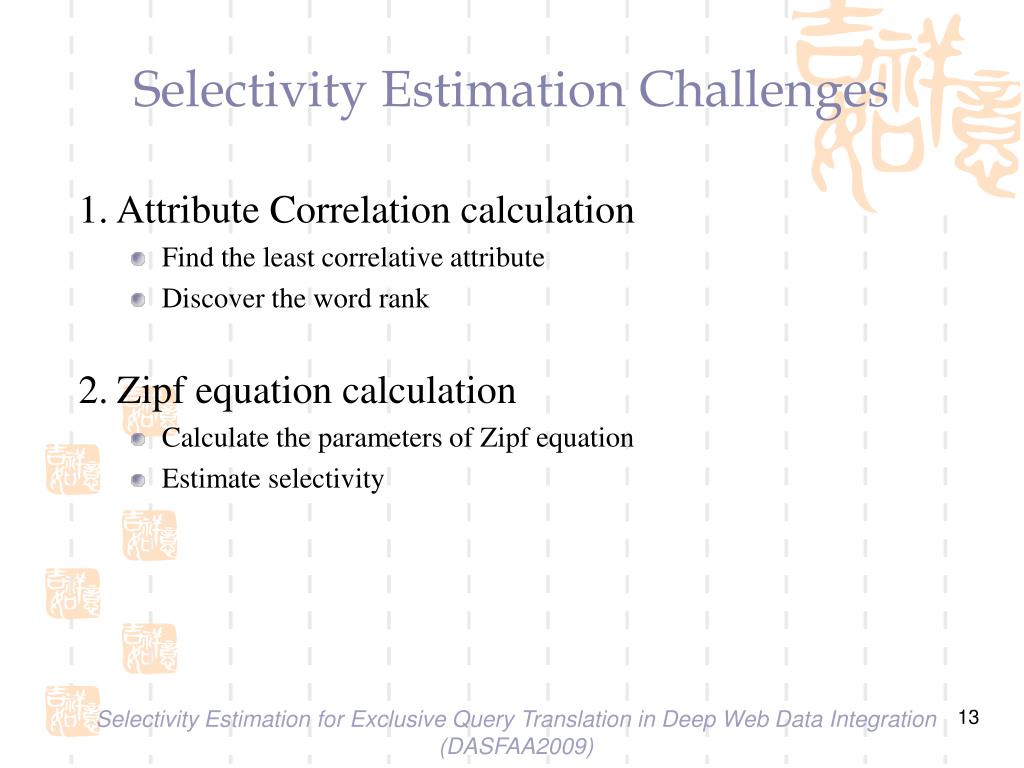 Selectivity Estimation Challenges

1. Attribute Correlation calculation

Find the least correlative attribute

Discover the word rank

2. Zipf equation calculation

Calculate the parameters of Zipf equation

Estimate selectivity

Selectivity Estimation for Exclusive Query Translation in Deep Web Data Integration (DASFAA2009)

13